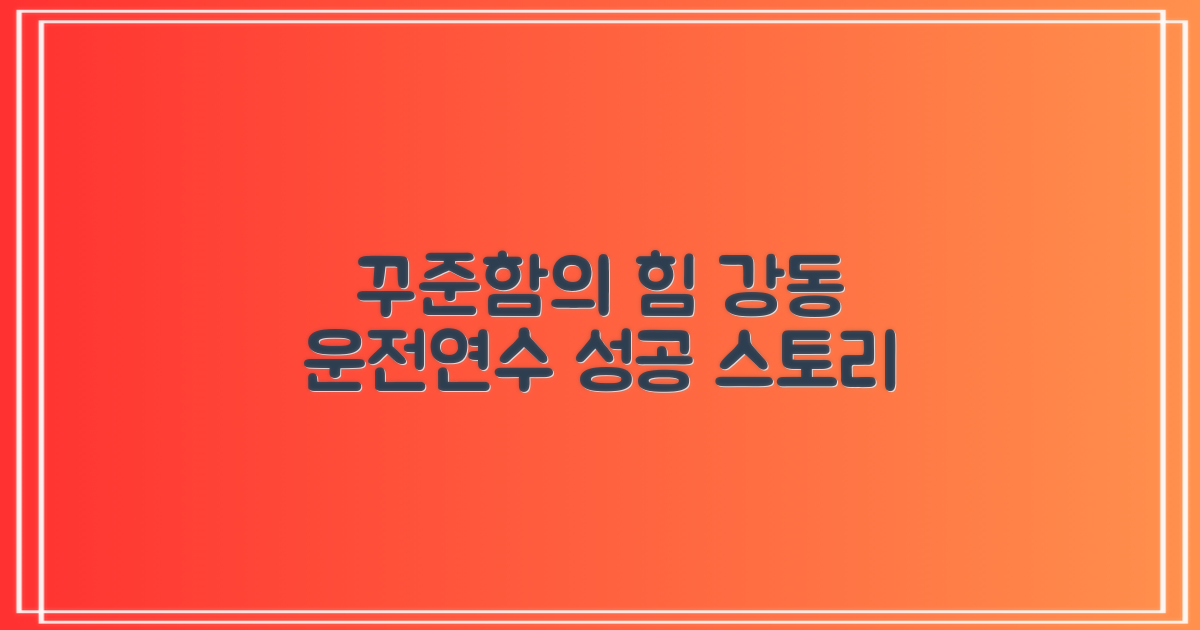 꾸준함의 힘 강동
운전연수 성공 스토리